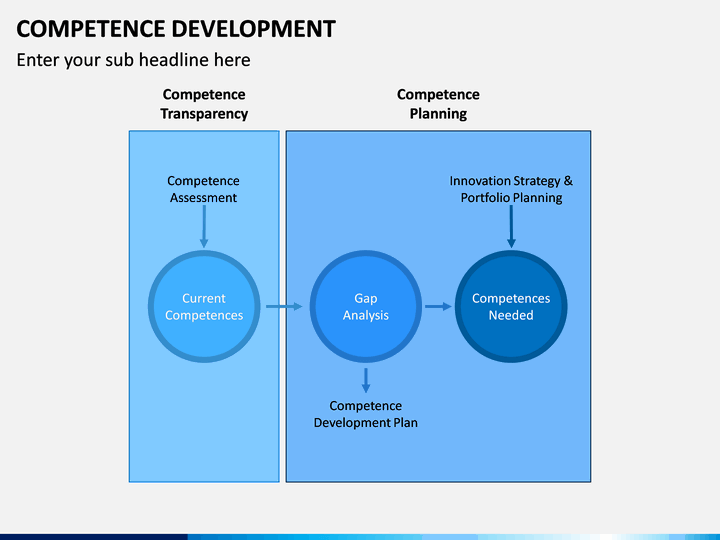 COMPETENCE DEVELOPMENT

Enter your sub headline here

Competence Transparency

Competence Planning

Competence Assessment

Innovation Strategy & Portfolio Planning

Current Competences

Gap Analysis

Competences Needed

Competence Development Plan